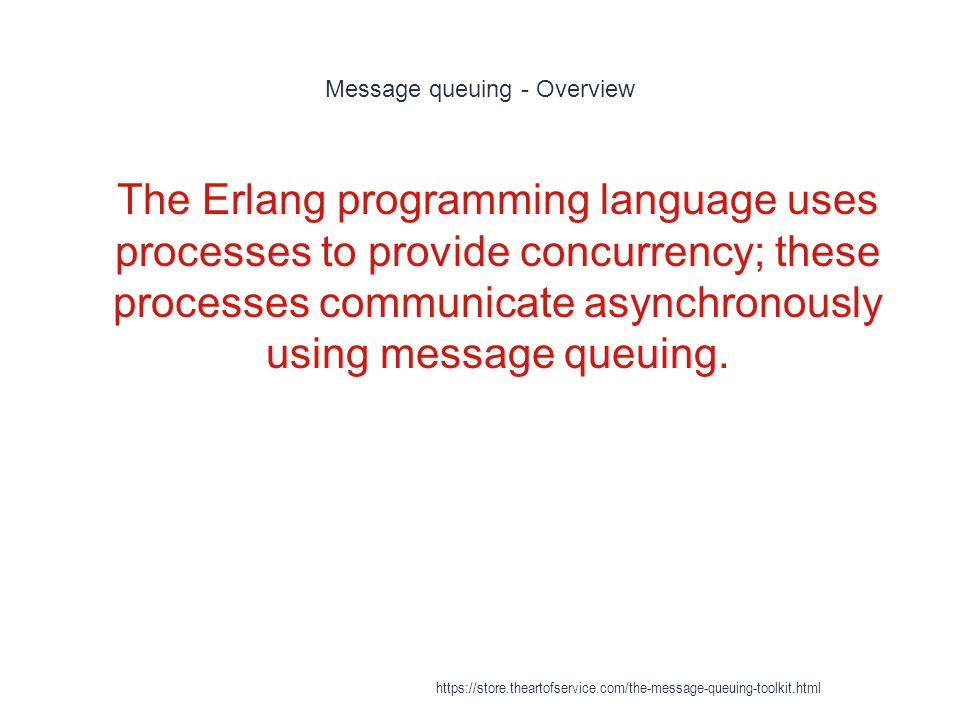 Message queuing - Overview

The Erlang programming language uses processes to provide concurrency; these processes communicate asynchronously using message queuing.

https://store.theartofservice.com/the-message-queuing-toolkit.html